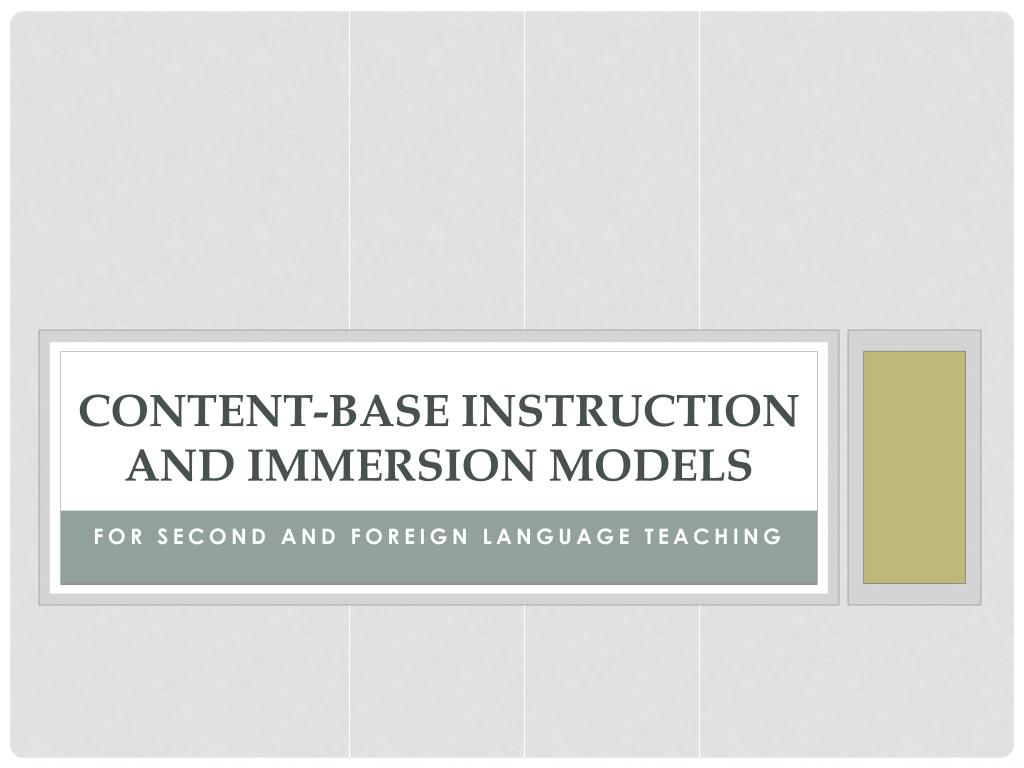 CONTENT-BASE INSTRUCTION AND IMMERSION MODELS

FOR SECOND AND FOREIGN LANGUAGE TEACHING